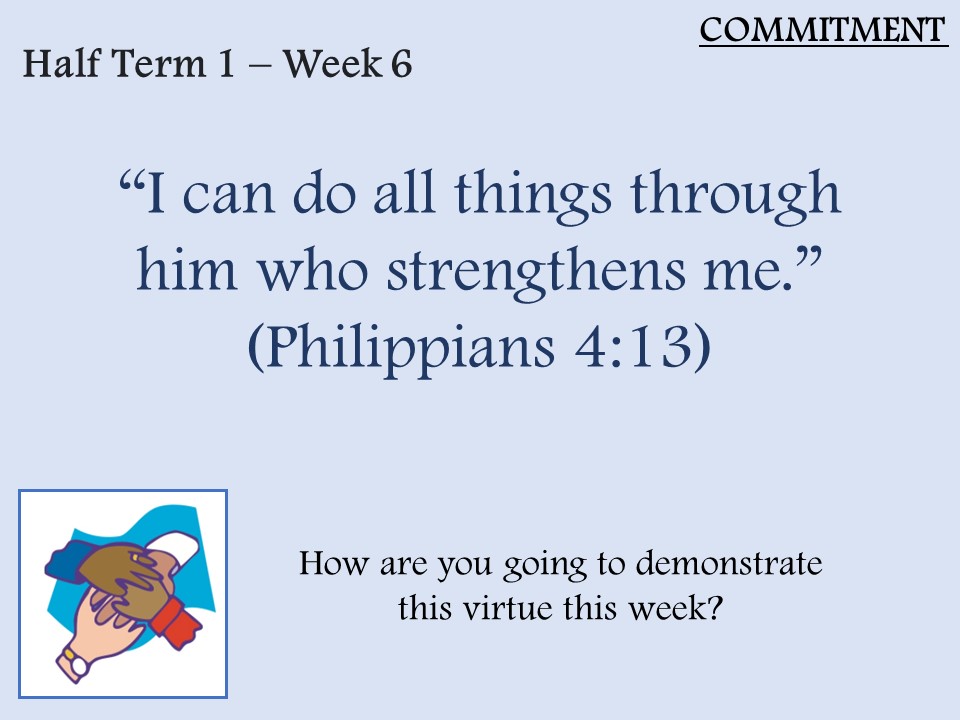 COMMITMENT

Half Term 1 – Week 6

“I can do all things through him who strengthens me.” (Philippians 4:13)

How are you going to demonstrate this virtue this week?